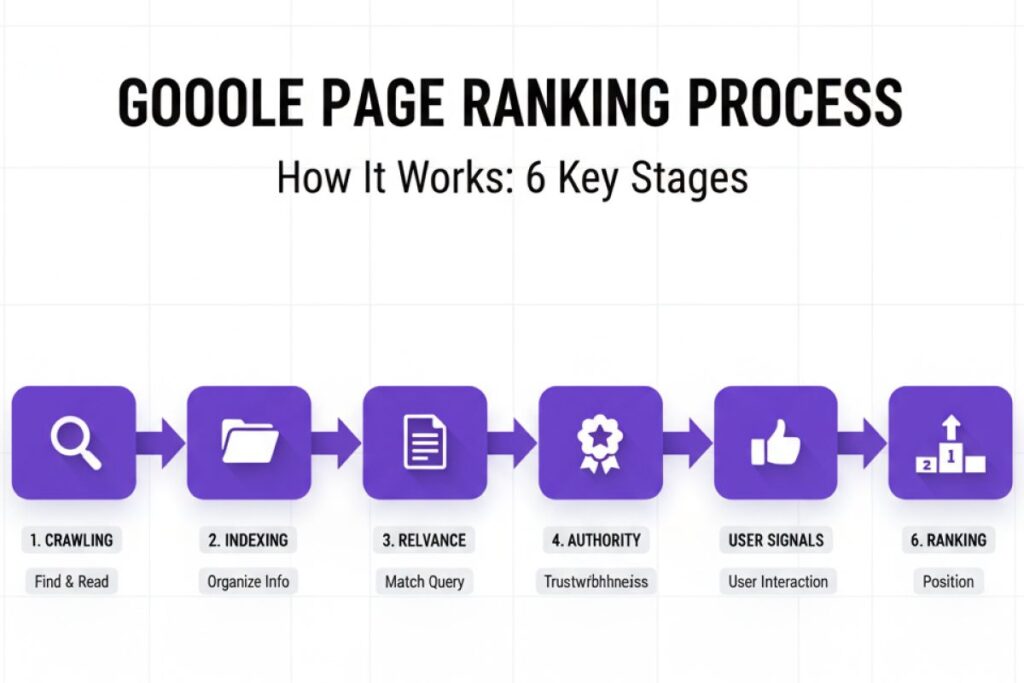 GOOOLE PAGE RANKING PROCESS

How It Works: 6 Key Stages

2 1

1. CRAWLING
Find & Read

2. INDEXING
Organize Info

3. RELVANCE
Match Query

4. AUTHORITY
Trustwrbhhneiss

USER SIGNALS
User Interaction

6. RANKING
Position